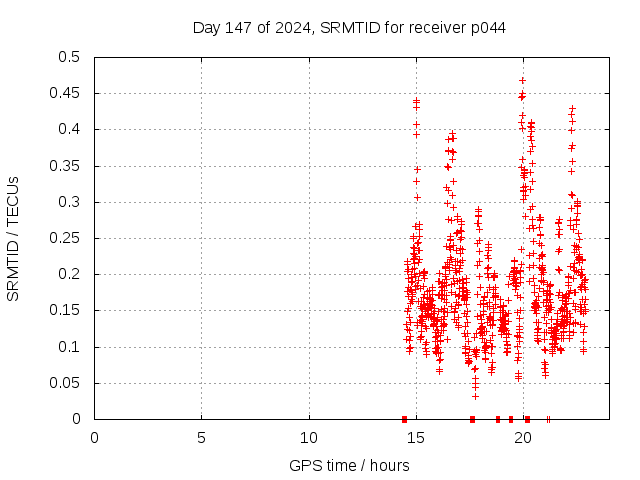 Day 147 of 2024, SRMTID for receiver p044

SRMTID / TECUs

0.5
0.45
0.4
0.35
0.3
0.25
0.2
0.15
0.1
0.05
0

0
5
10
15
20

GPS time / hours